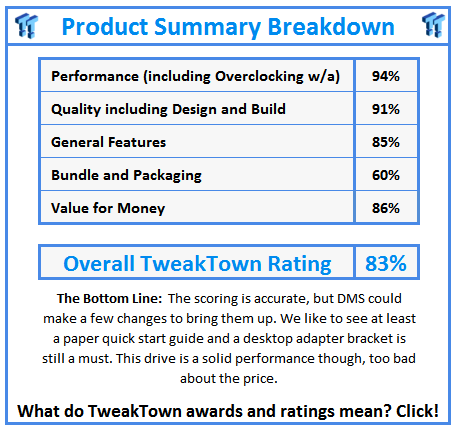 Product Summary Breakdown

| Performance (including Overclocking w/a) | 94% |
|---|---|
| Quality including Design and Build | 91% |
| General Features | 85% |
| Bundle and Packaging | 60% |
| Value for Money | 86% |

| Overall TweakTown Rating | 83% |
|---|---|

The Bottom Line: The scoring is accurate, but DMS could make a few changes to bring them up. We like to see at least a paper quick start guide and a desktop adapter bracket is still a must. This drive is a solid performance though, too bad about the price.

What do TweakTown awards and ratings mean? Click!